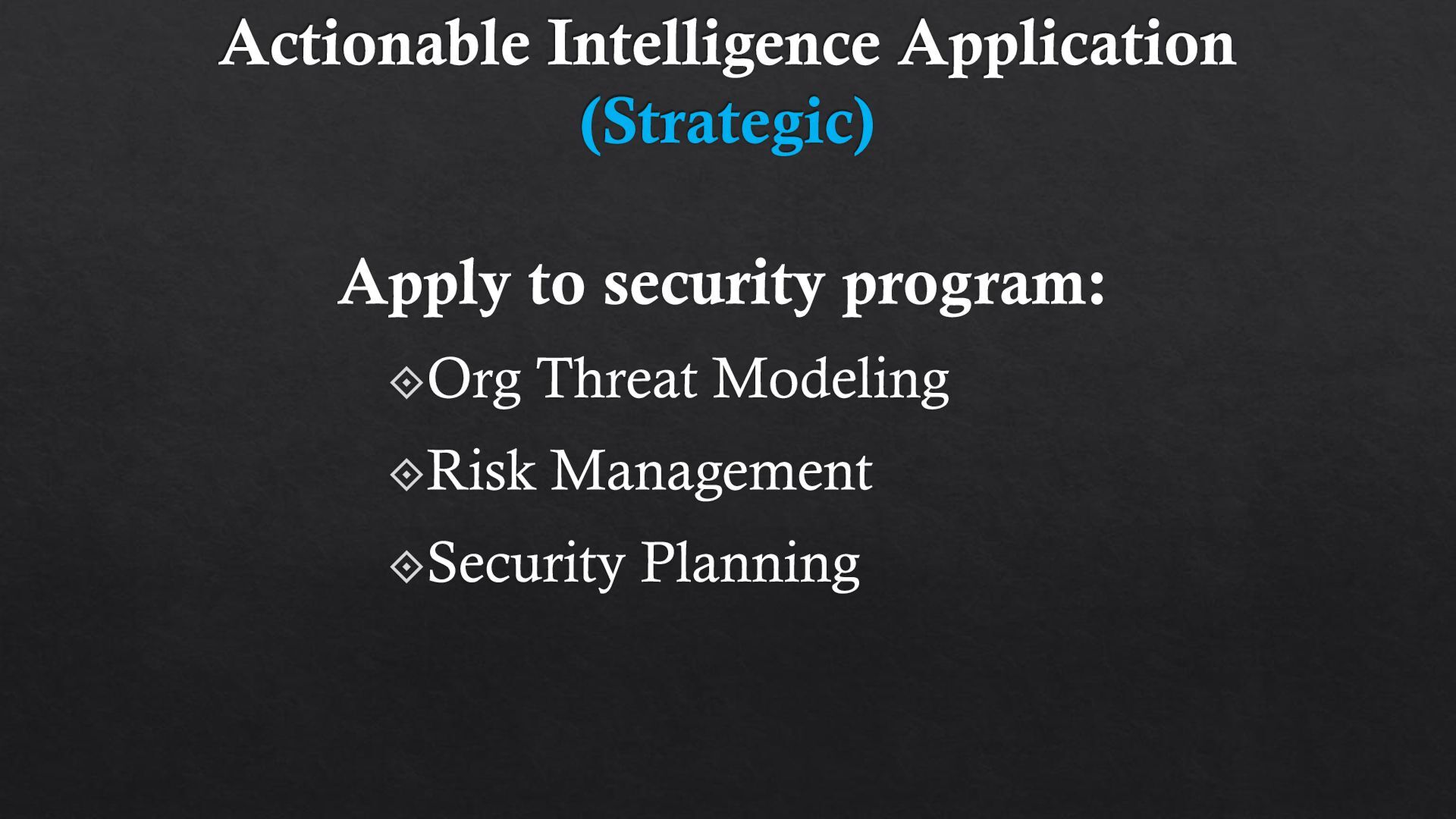 Actionable Intelligence Application
(Strategic)

Apply to security program:

Org Threat Modeling

Risk Management

Security Planning